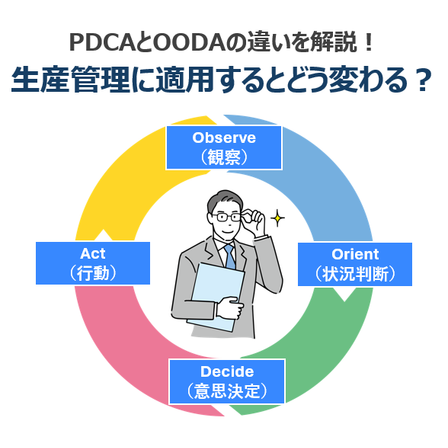 PDCAとOODAの違いを解説！
生産管理に適用するとどう変わる？

Observe
（観察）

Orient
（状況判断）

Decide
（意思決定）

Act
（行動）